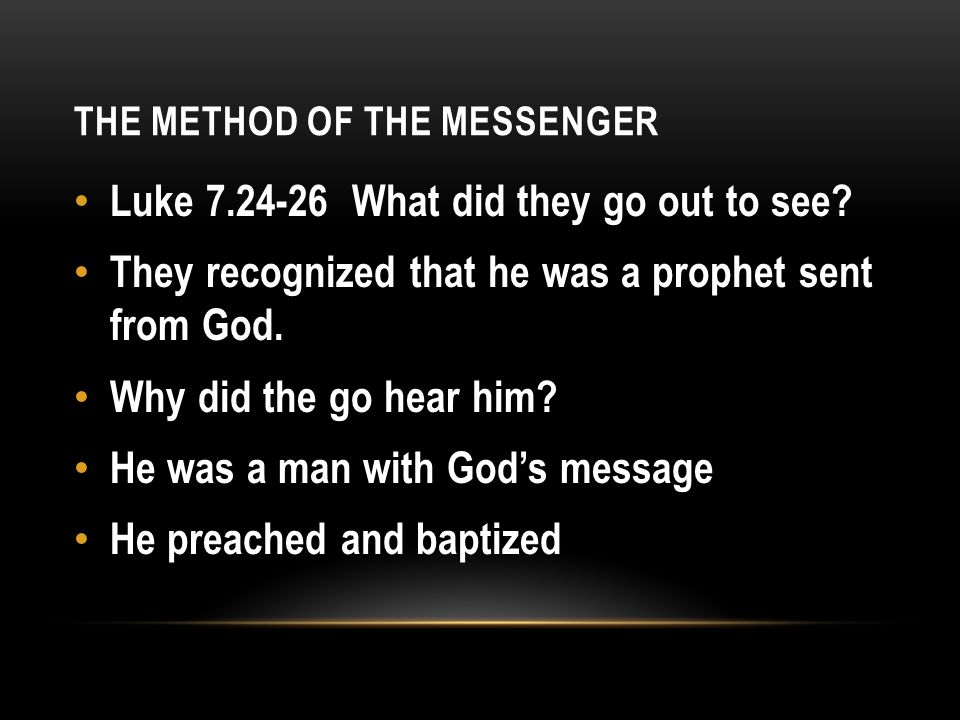 THE METHOD OF THE MESSENGER

• Luke 7.24-26 What did they go out to see?
• They recognized that he was a prophet sent from God.
• Why did the go hear him?
• He was a man with God's message
• He preached and baptized